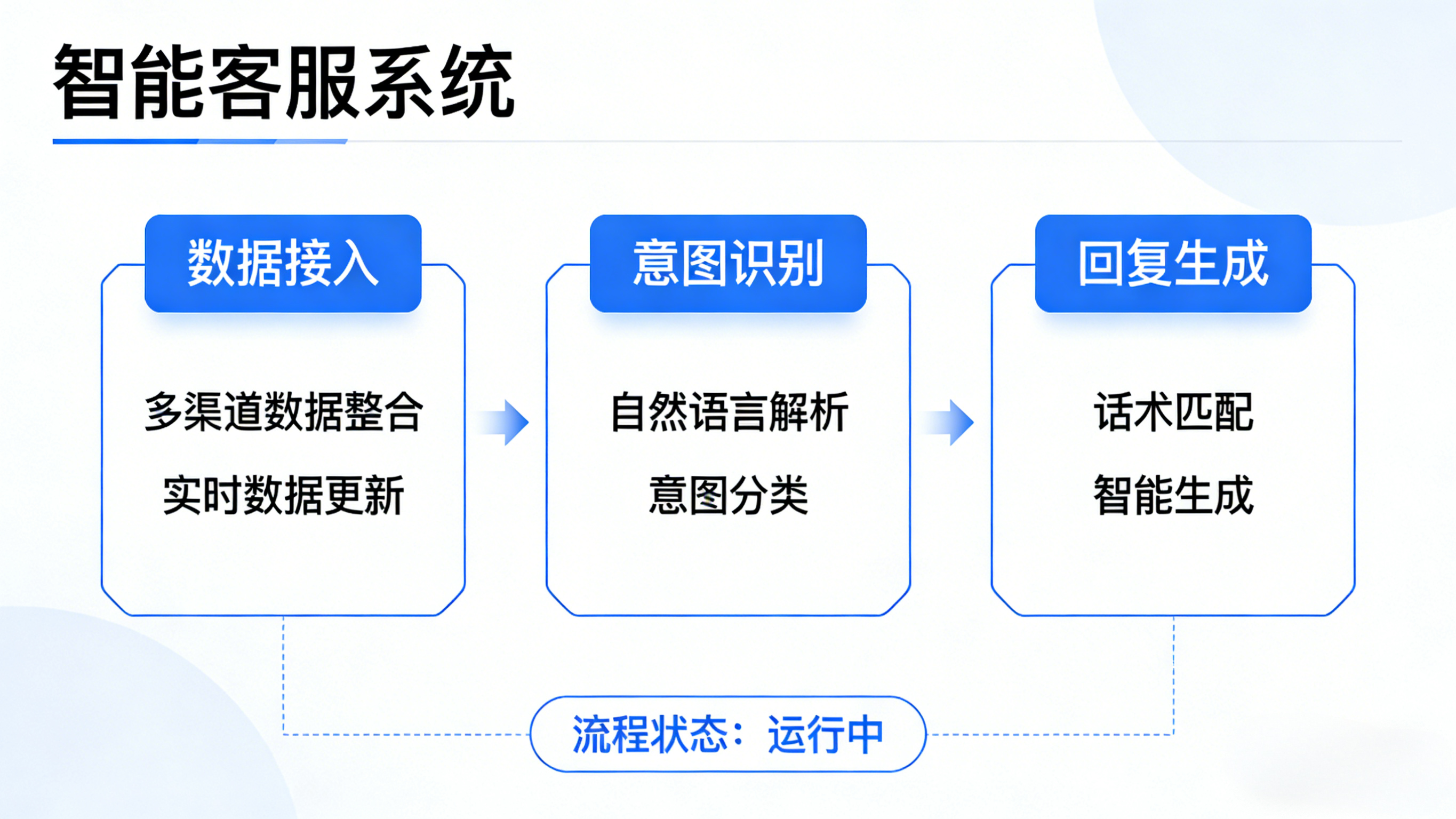 智能客服系统

数据接入

多渠道数据整合

实时数据更新

意图识别

自然语言解析

意图分类

回复生成

话术匹配

智能生成

流程状态：运行中